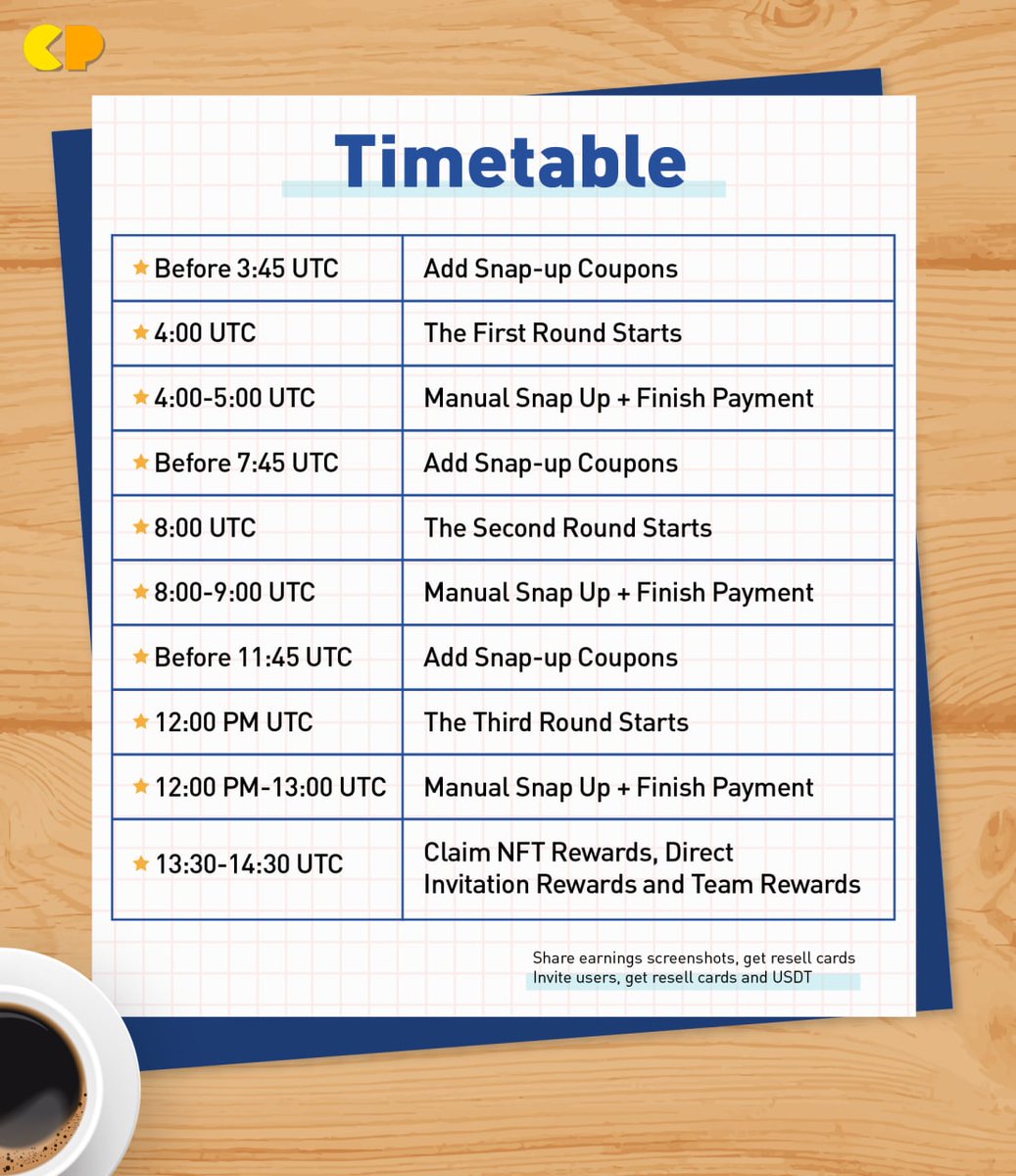 CP

Timetable

| | |
|---|---|
| ★ Before 3:45 UTC | Add Snap-up Coupons |
| ★ 4:00 UTC | The First Round Starts |
| ★ 4:00-5:00 UTC | Manual Snap Up + Finish Payment |
| ★ Before 7:45 UTC | Add Snap-up Coupons |
| ★ 8:00 UTC | The Second Round Starts |
| ★ 8:00-9:00 UTC | Manual Snap Up + Finish Payment |
| ★ Before 11:45 UTC | Add Snap-up Coupons |
| ★ 12:00 PM UTC | The Third Round Starts |
| ★ 12:00 PM-13:00 UTC | Manual Snap Up + Finish Payment |
| ★ 13:30-14:30 UTC | Claim NFT Rewards, Direct Invitation Rewards and Team Rewards |

Share earnings screenshots, get resell cards
Invite users, get resell cards and USDT